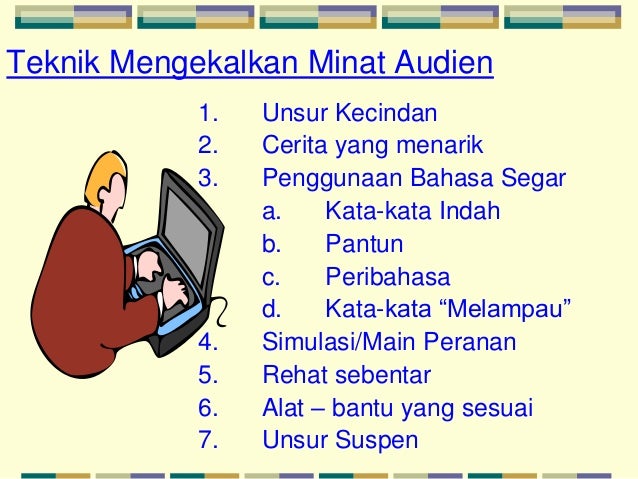 Teknik Mengekalkan Minat Audien

1. Unsur Kecindan
2. Cerita yang menarik
3. Penggunaan Bahasa Segar
a. Kata-kata Indah
b. Pantun
c. Peribahasa
d. Kata-kata “Melampau”
4. Simulasi/Main Peranan
5. Rehat sebentar
6. Alat – bantu yang sesuai
7. Unsur Suspen